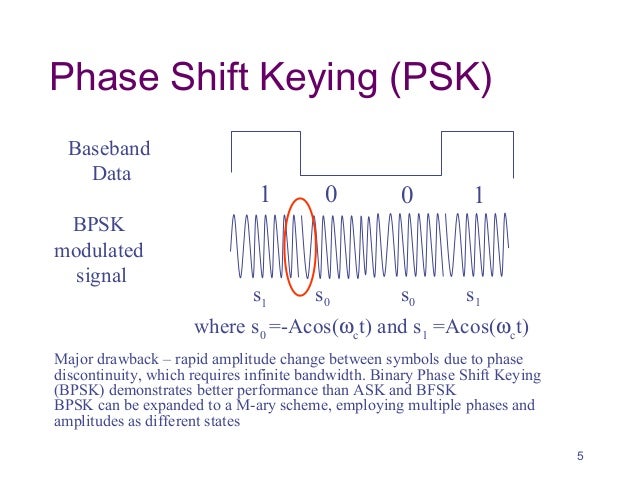 Phase Shift Keying (PSK)

Baseband Data

1 0 0 1

BPSK modulated signal

$s_1$ $s_0$ $s_0$ $s_1$

where $s_0 = -A\cos(\omega_c t)$ and $s_1 = A\cos(\omega_c t)$

Major drawback – rapid amplitude change between symbols due to phase discontinuity, which requires infinite bandwidth. Binary Phase Shift Keying (BPSK) demonstrates better performance than ASK and BFSK
BPSK can be expanded to a M-ary scheme, employing multiple phases and amplitudes as different states

5